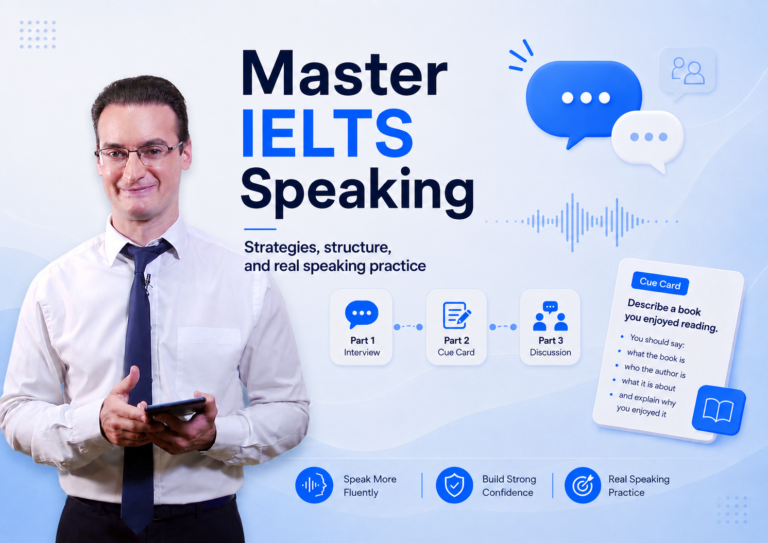 Master IELTS Speaking

Strategies, structure, and real speaking practice

Part 1
Interview

Part 2
Cue Card

Part 3
Discussion

Cue Card

Describe a book you enjoyed reading.

- You should say:
- what the book is
- who the author is
- what it is about
- and explain why you enjoyed it

Speak More Fluently

Build Strong Confidence

Real Speaking Practice